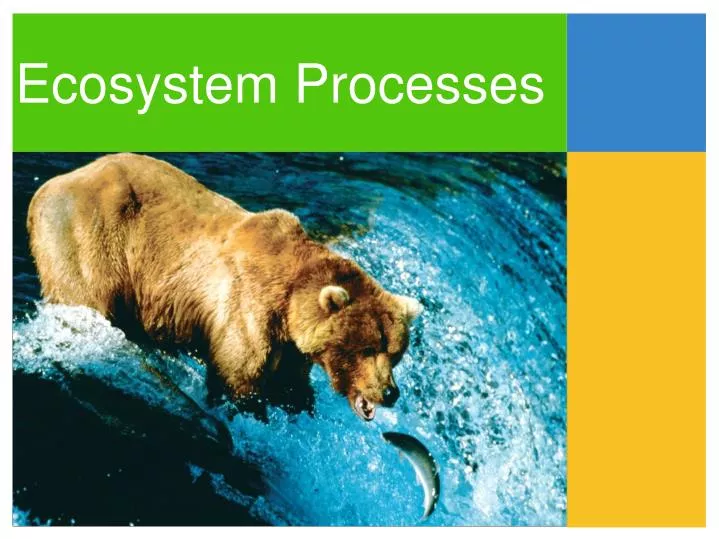 Ecosystem Processes